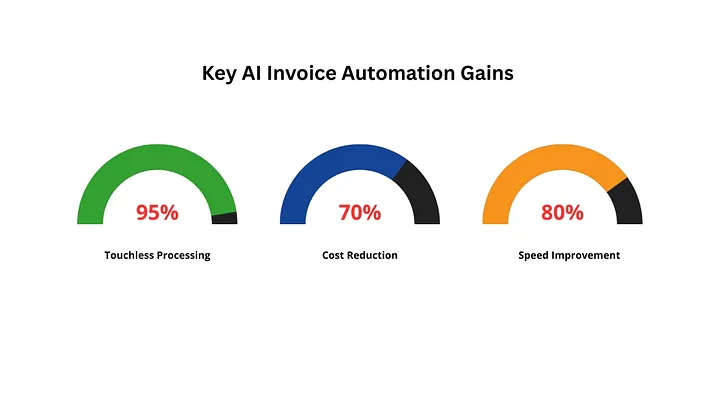 Key AI Invoice Automation Gains

95%

Touchless Processing

70%

Cost Reduction

80%

Speed Improvement